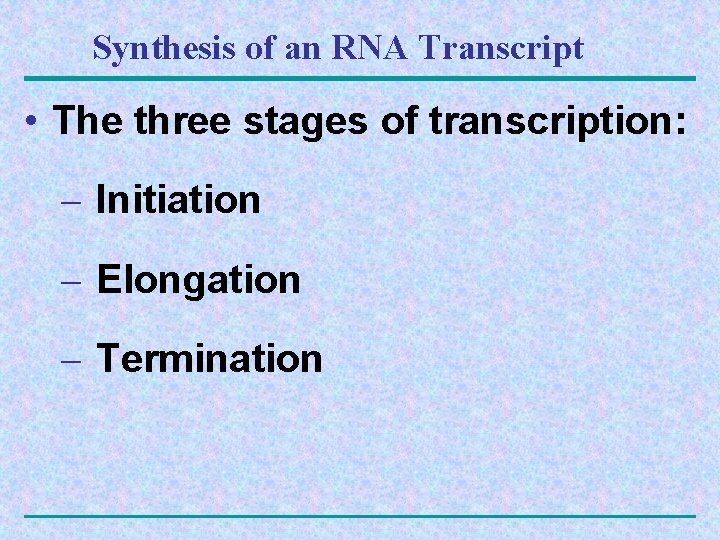 Synthesis of an RNA Transcript

• The three stages of transcription:

– Initiation

– Elongation

– Termination